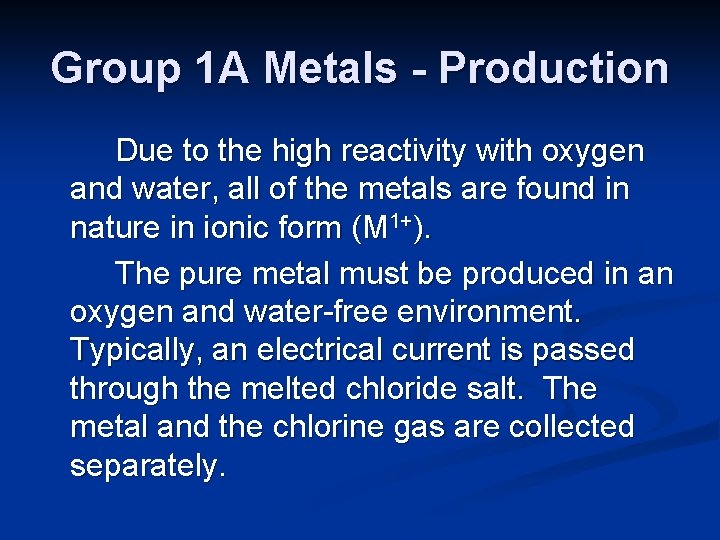 Group 1A Metals - Production

Due to the high reactivity with oxygen and water, all of the metals are found in nature in ionic form ($M^{1+}$).

The pure metal must be produced in an oxygen and water-free environment. Typically, an electrical current is passed through the melted chloride salt. The metal and the chlorine gas are collected separately.